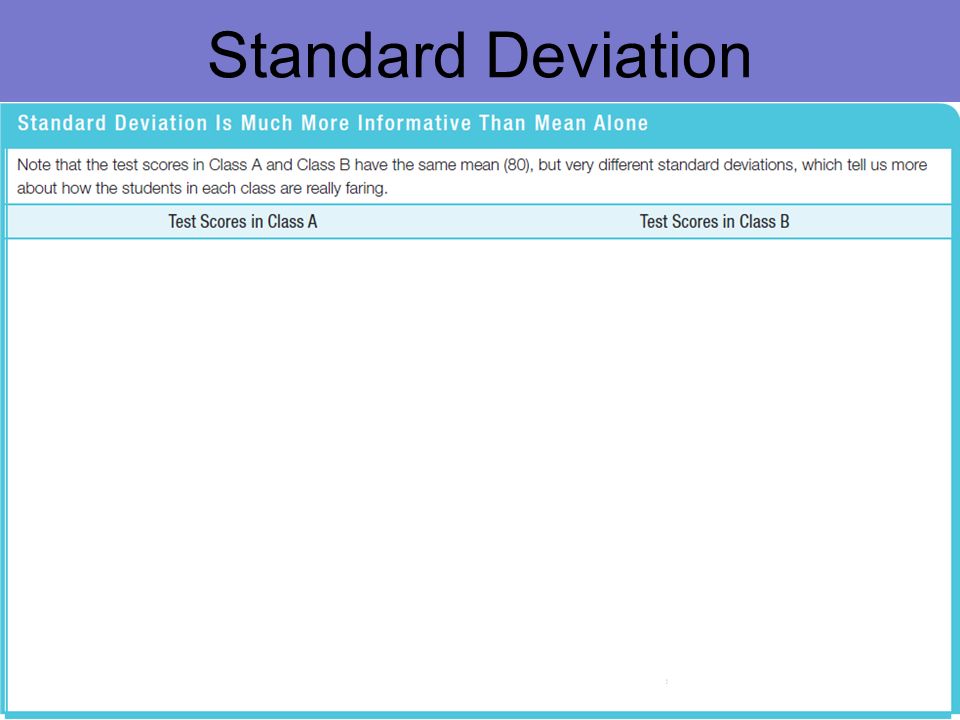 Standard Deviation

Standard Deviation Is Much More Informative Than Mean Alone

Note that the test scores in Class A and Class B have the same mean (80), but very different standard deviations, which tell us more about how the students in each class are really faring.

| Test Scores in Class A | Test Scores in Class B |
|---|---|